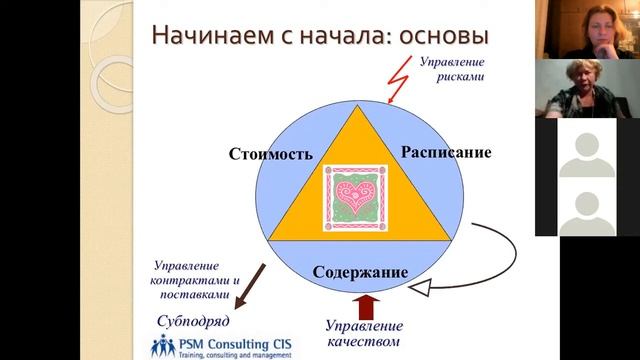 Начинаем с начала: основы

Управление рисками

Стоимость

Расписание

Содержание

Управление контрактами и поставками

Субподряд

Управление качеством

PSM Consulting CIS
Training, consulting and management